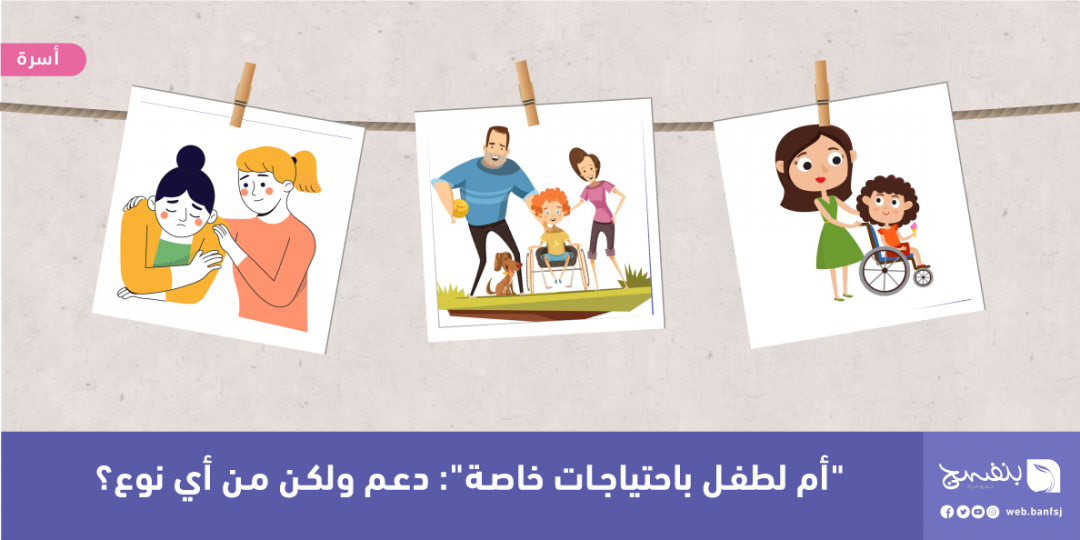 أسرة

"أم لطفل باحتياجات خاصة": دعم ولكن من أي نوع؟

بنفسج

web.banfsj